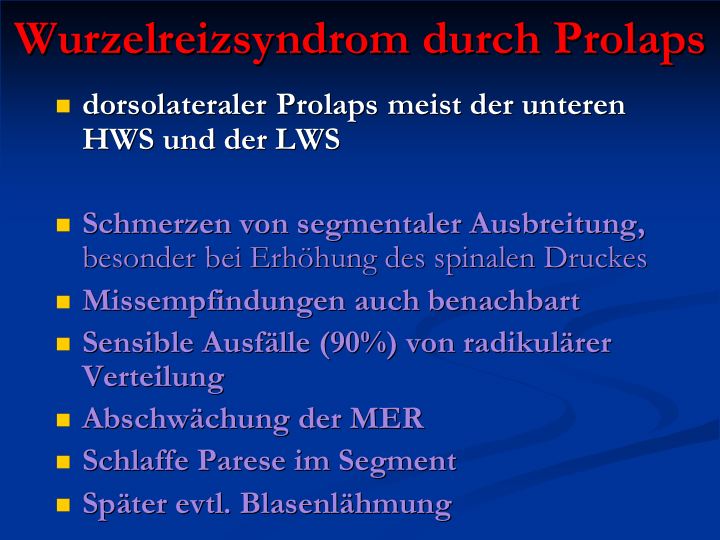 Wurzelreizsyndrom durch Prolaps

- dorsolateraler Prolaps meist der unteren HWS und der LWS

- Schmerzen von segmentaler Ausbreitung, besonder bei Erhöhung des spinalen Druckes
- Missempfindungen auch benachbart
- Sensible Ausfälle (90%) von radikulärer Verteilung
- Abschwächung der MER
- Schlaffe Parese im Segment
- Später evtl. Blasenlähmung